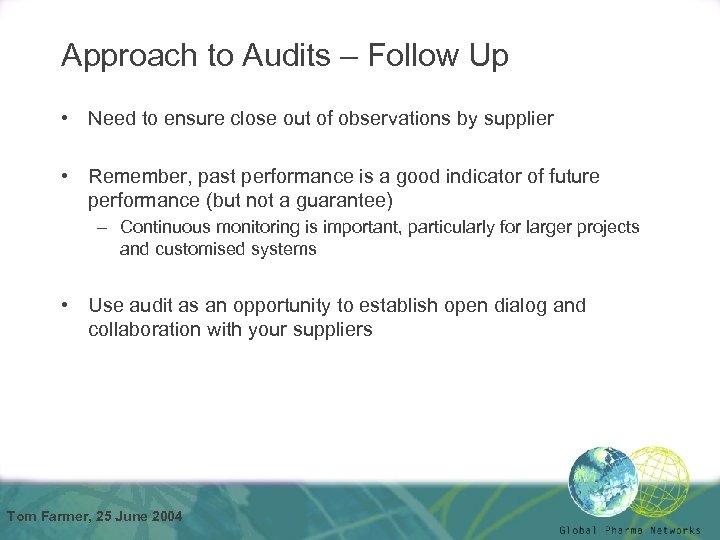 Approach to Audits – Follow Up

• Need to ensure close out of observations by supplier

• Remember, past performance is a good indicator of future performance (but not a guarantee)
– Continuous monitoring is important, particularly for larger projects and customised systems

• Use audit as an opportunity to establish open dialog and collaboration with your suppliers

Tom Farmer, 25 June 2004

Global Pharma Networks